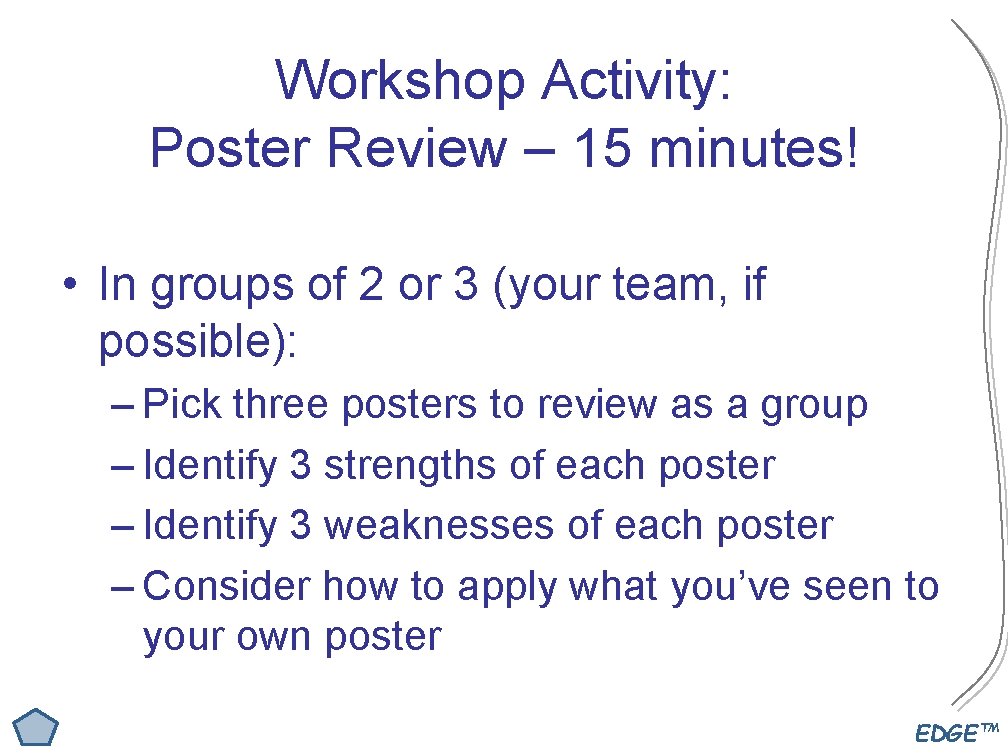 Workshop Activity:
Poster Review – 15 minutes!

• In groups of 2 or 3 (your team, if possible):
– Pick three posters to review as a group
– Identify 3 strengths of each poster
– Identify 3 weaknesses of each poster
– Consider how to apply what you've seen to your own poster

EDGE™